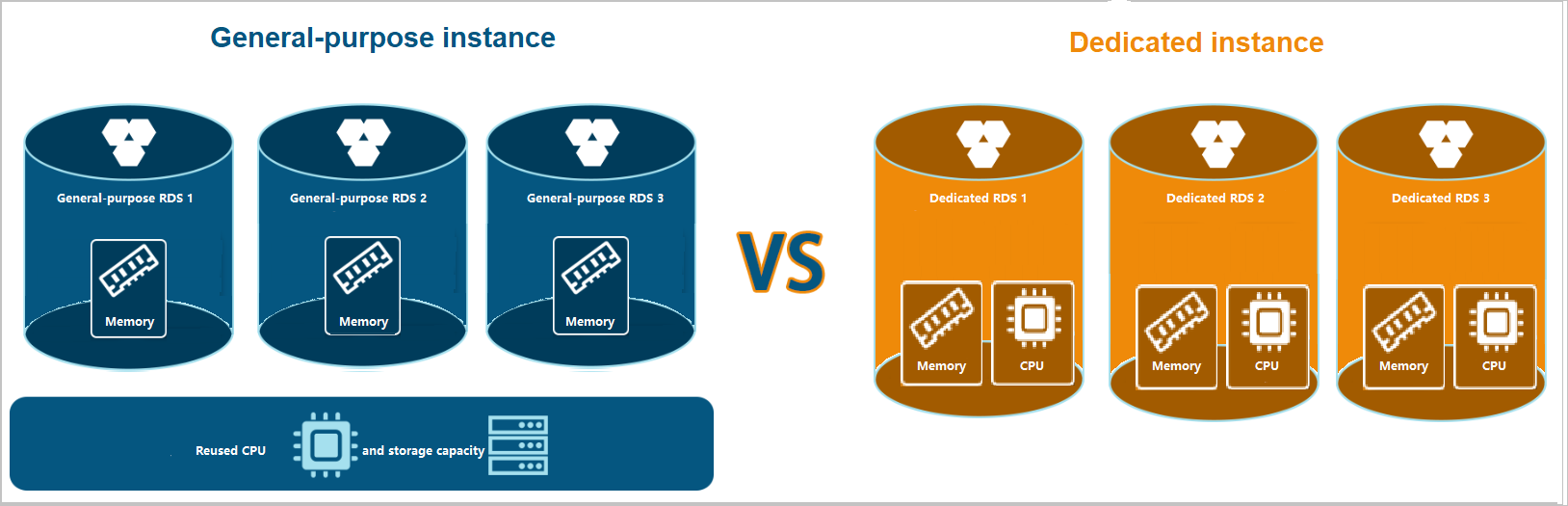 General-purpose instance

General-purpose RDS 1

Memory

General-purpose RDS 2

Memory

General-purpose RDS 3

Memory

Reused CPU and storage capacity

VS

Dedicated instance

Dedicated RDS 1

Memory CPU

Dedicated RDS 2

Memory CPU

Dedicated RDS 3

Memory CPU